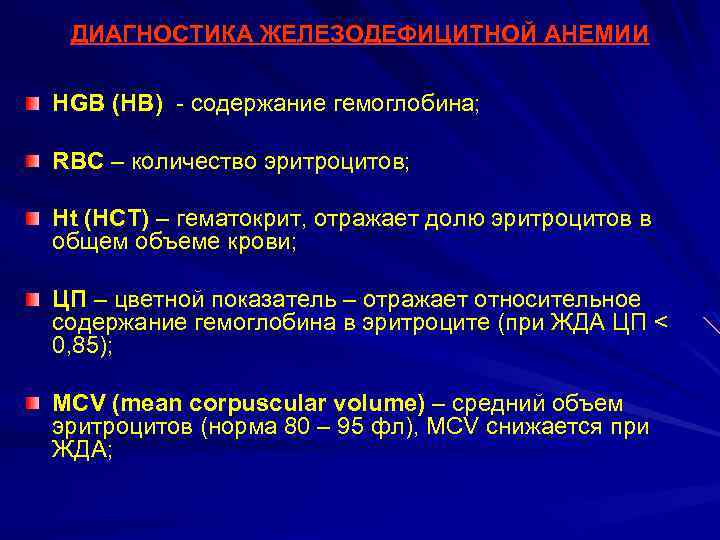 ДИАГНОСТИКА ЖЕЛЕЗОДЕФИЦИТНОЙ АНЕМИИ

HGB (HB) - содержание гемоглобина;

RBC – количество эритроцитов;

Ht (HCT) – гематокрит, отражает долю эритроцитов в общем объеме крови;

ЦП – цветной показатель – отражает относительное содержание гемоглобина в эритроците (при ЖДА ЦП < 0,85);

MCV (mean corpuscular volume) – средний объем эритроцитов (норма 80 – 95 фл), MCV снижается при ЖДА;